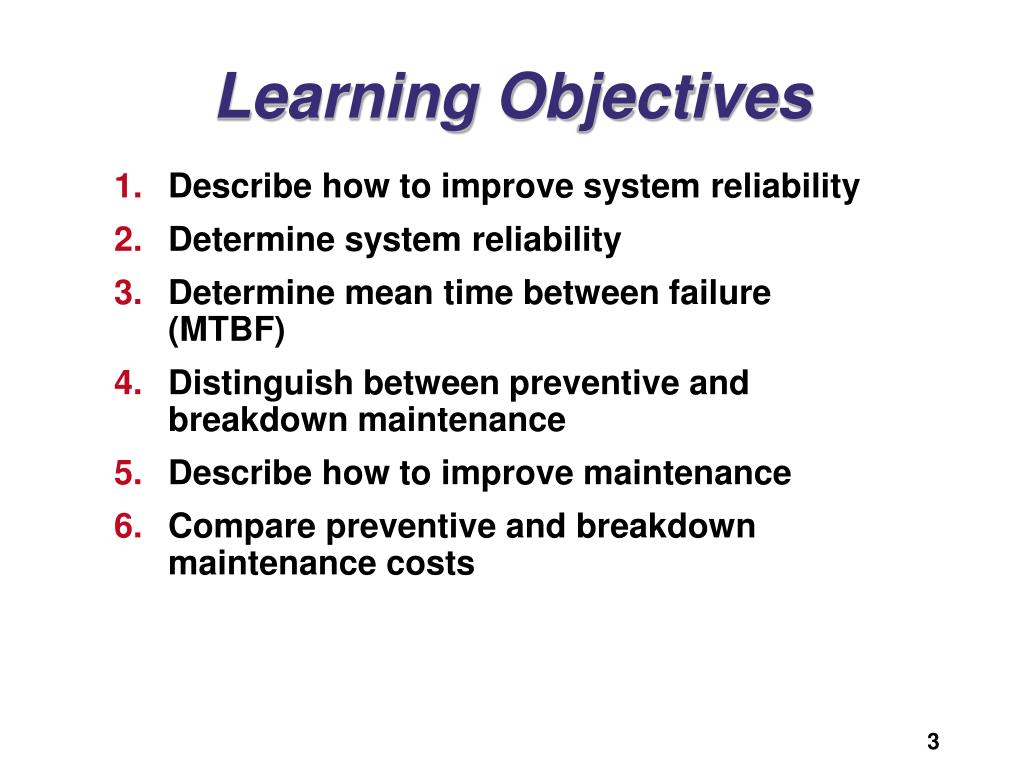 Learning Objectives

1. Describe how to improve system reliability
2. Determine system reliability
3. Determine mean time between failure (MTBF)
4. Distinguish between preventive and breakdown maintenance
5. Describe how to improve maintenance
6. Compare preventive and breakdown maintenance costs

3